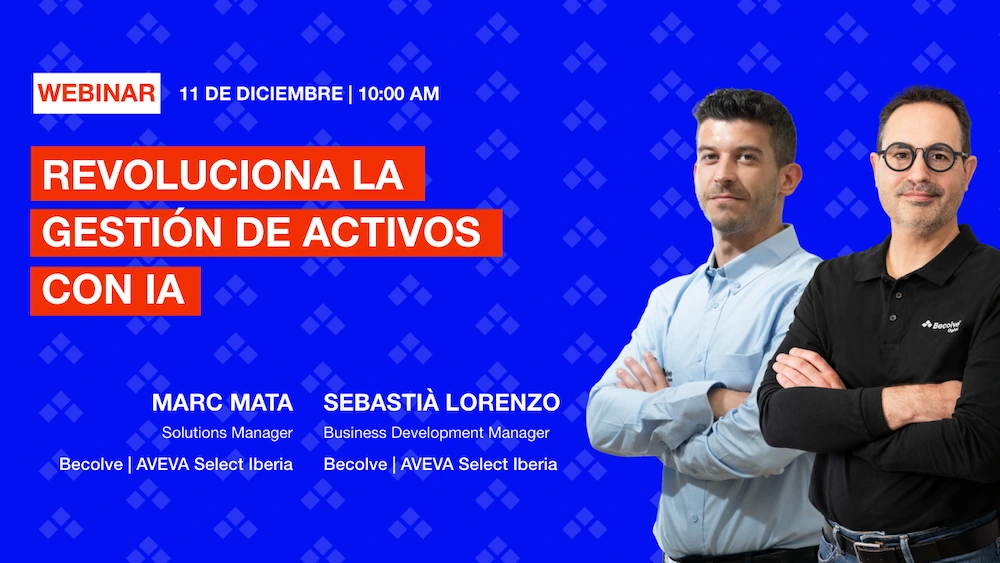 WEBINAR 11 DE DICIEMBRE | 10:00 AM

REVOLUCIONA LA GESTIÓN DE ACTIVOS CON IA

MARC MATA
Solutions Manager
Becolve | AVEVA Select Iberia

SEBASTIÀ LORENZO
Business Development Manager
Becolve | AVEVA Select Iberia

Becolve